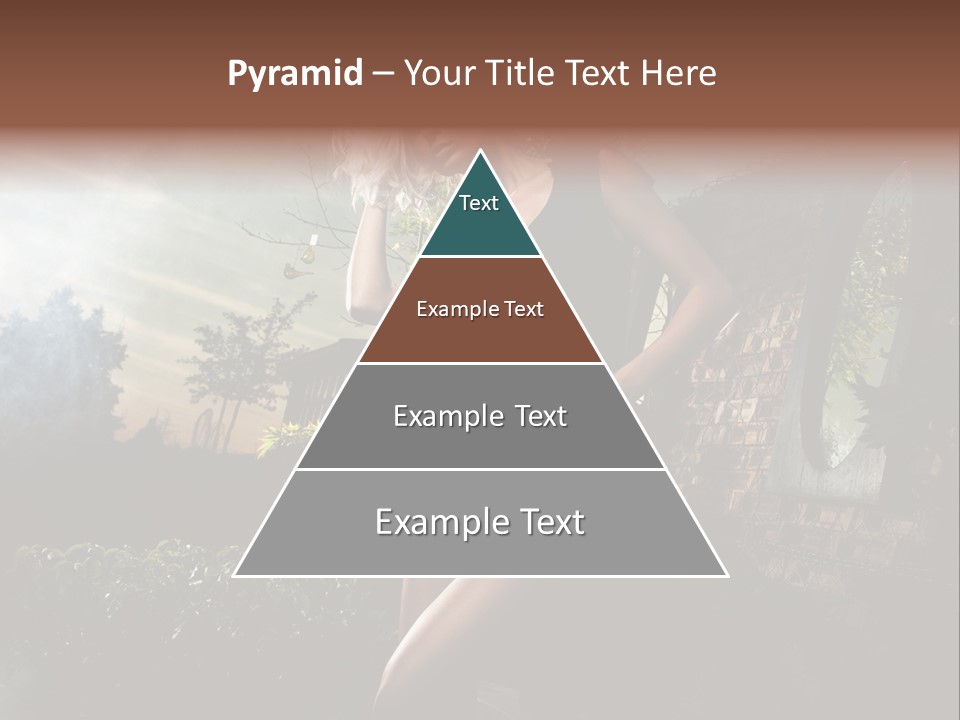 Pyramid – Your Title Text Here

Text

Example Text

Example Text

Example Text